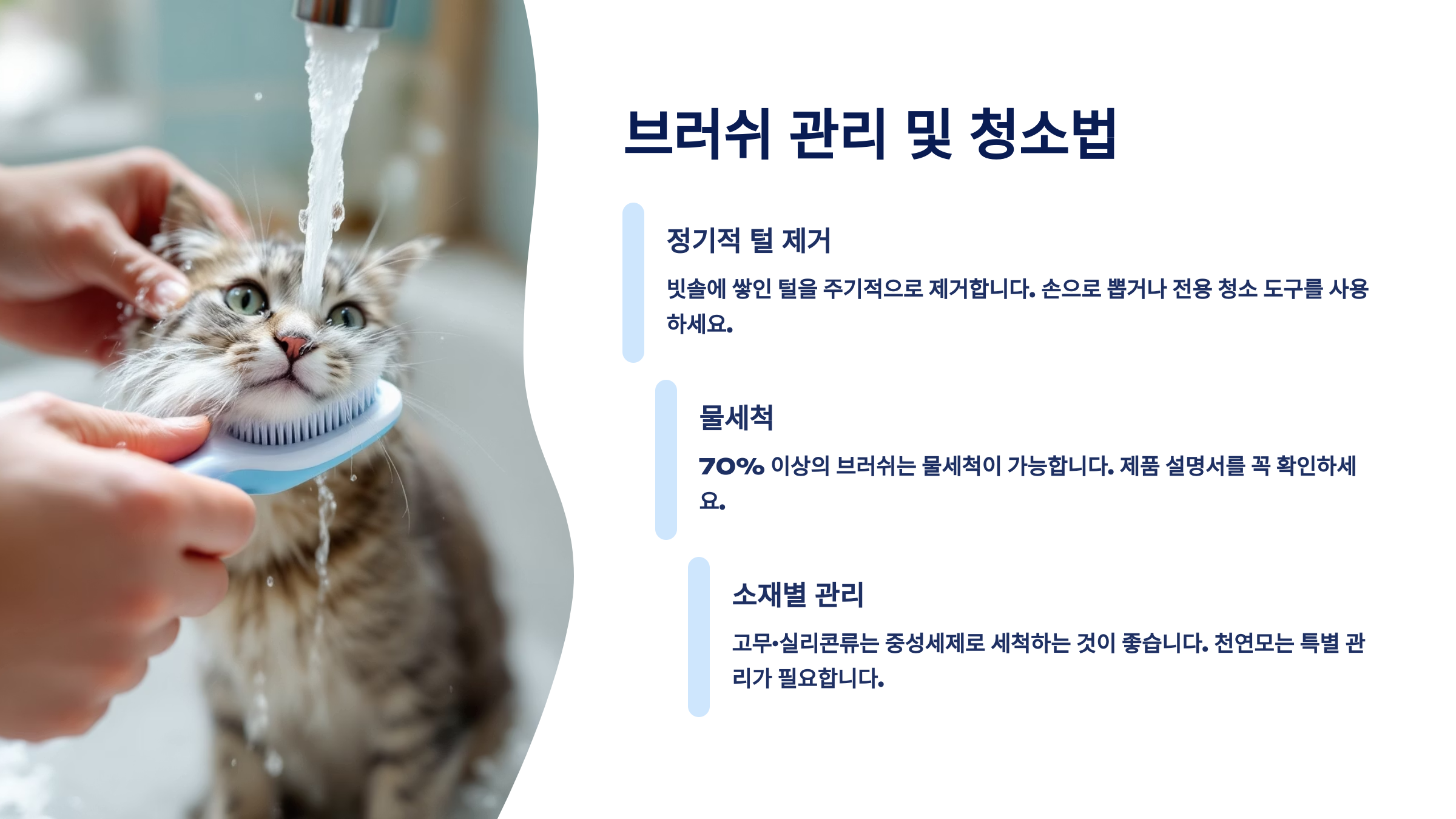 브러쉬 관리 및 청소법

정기적 털 제거

빗솔에 쌓인 털을 주기적으로 제거합니다. 손으로 뽑거나 전용 청소 도구를 사용하세요.

물세척

70% 이상의 브러쉬는 물세척이 가능합니다. 제품 설명서를 꼭 확인하세요.

소재별 관리

고무·실리콘류는 중성세제로 세척하는 것이 좋습니다. 천연모는 특별 관리가 필요합니다.